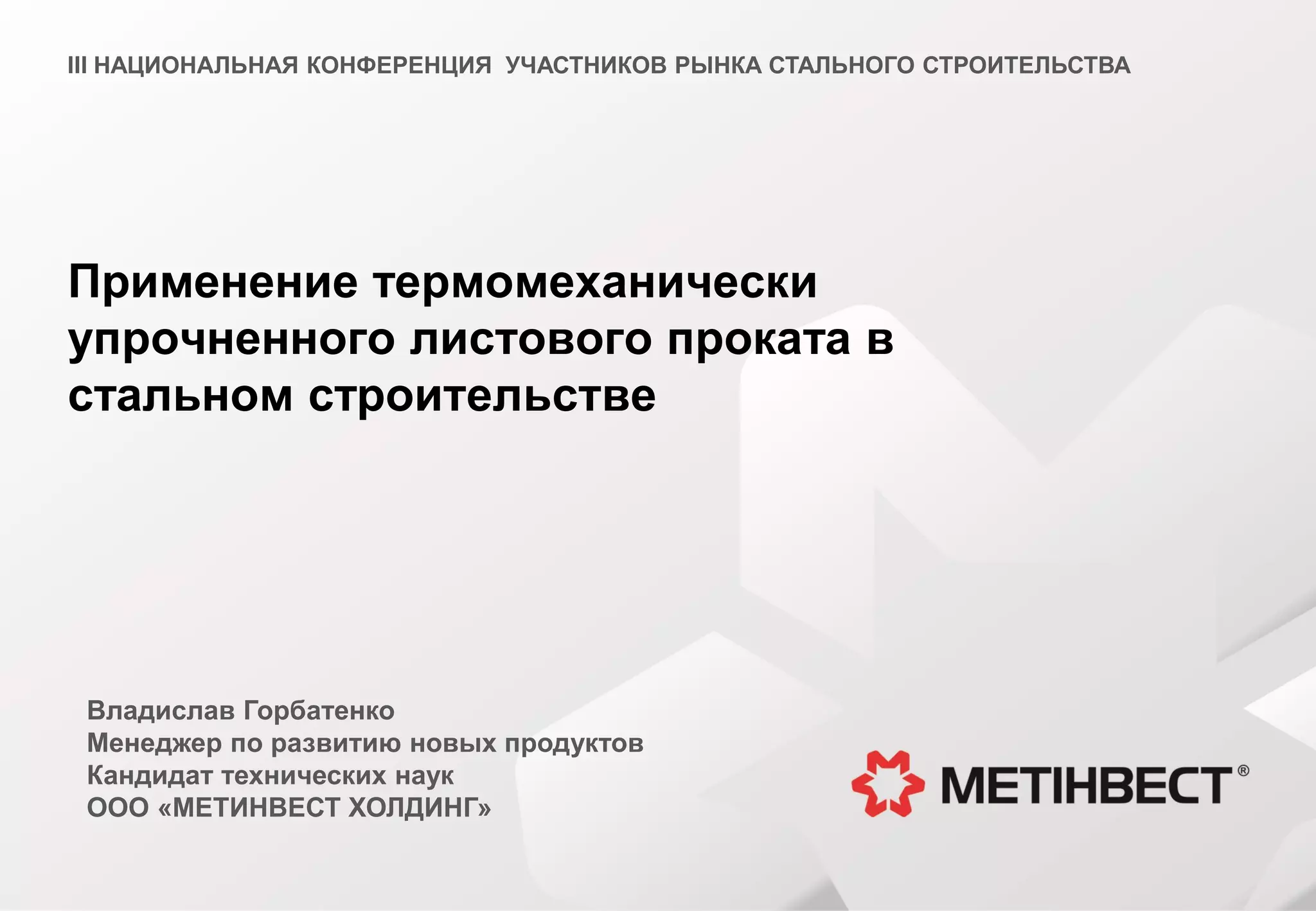 III НАЦИОНАЛЬНАЯ КОНФЕРЕНЦИЯ УЧАСТНИКОВ РЫНКА СТАЛЬНОГО СТРОИТЕЛЬСТВА

Применение термомеханически упрочненного листового проката в стальном строительстве

Владислав Горбатенко
Менеджер по развитию новых продуктов
Кандидат технических наук
ООО «МЕТИНВЕСТ ХОЛДИНГ»

МЕТІНВЕСТ®